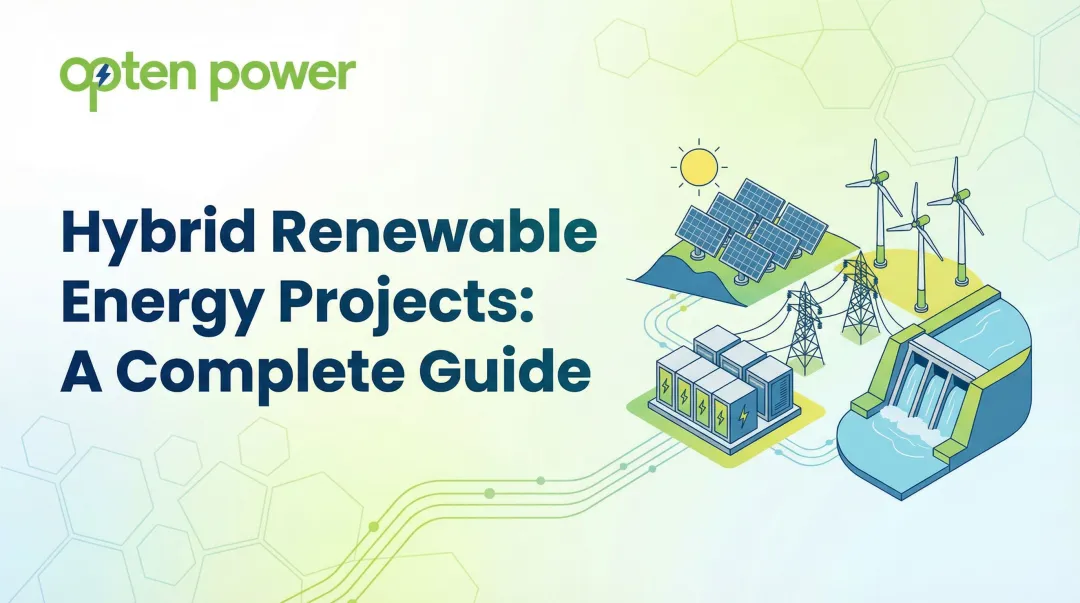 opten power

Hybrid Renewable Energy Projects: A Complete Guide